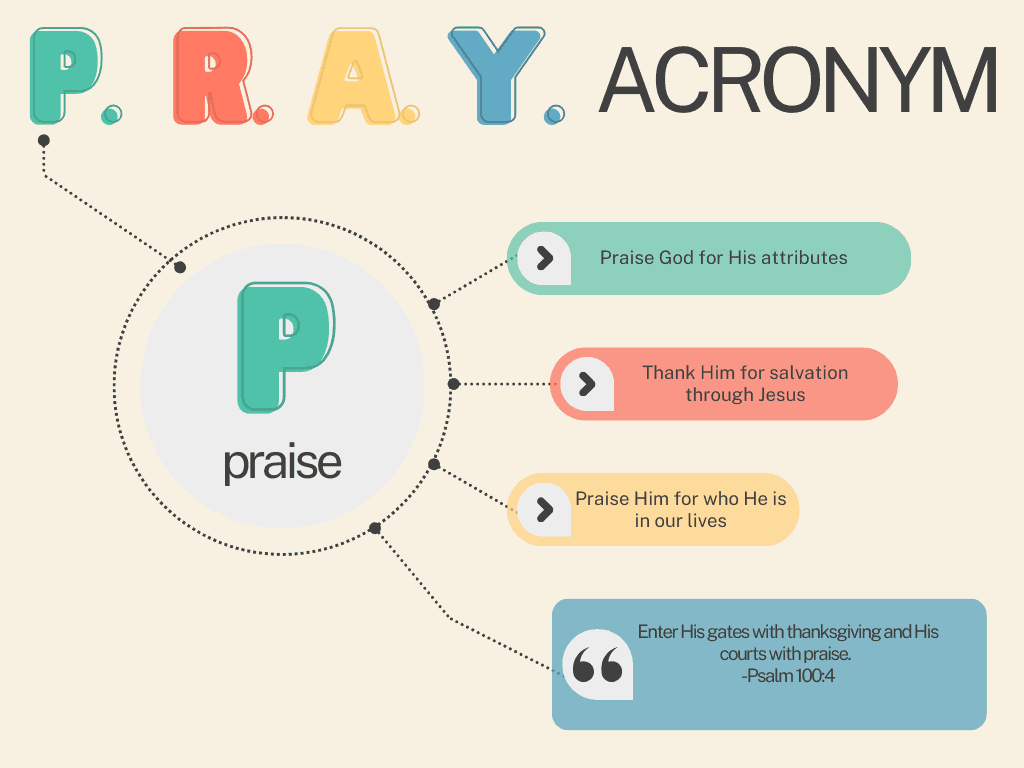 P. R. A. Y. ACRONYM

P

praise

Praise God for His attributes

Thank Him for salvation through Jesus

Praise Him for who He is in our lives

Enter His gates with thanksgiving and His courts with praise.
-Psalm 100:4